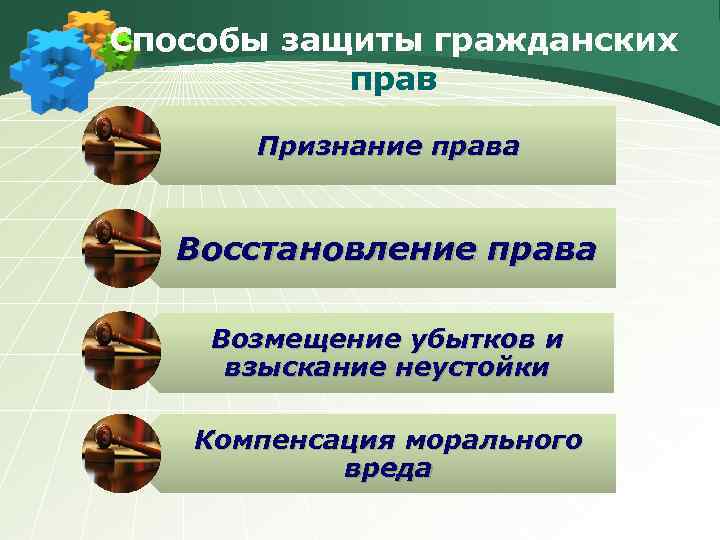 Способы защиты гражданских прав

Признание права

Восстановление права

Возмещение убытков и взыскание неустойки

Компенсация морального вреда